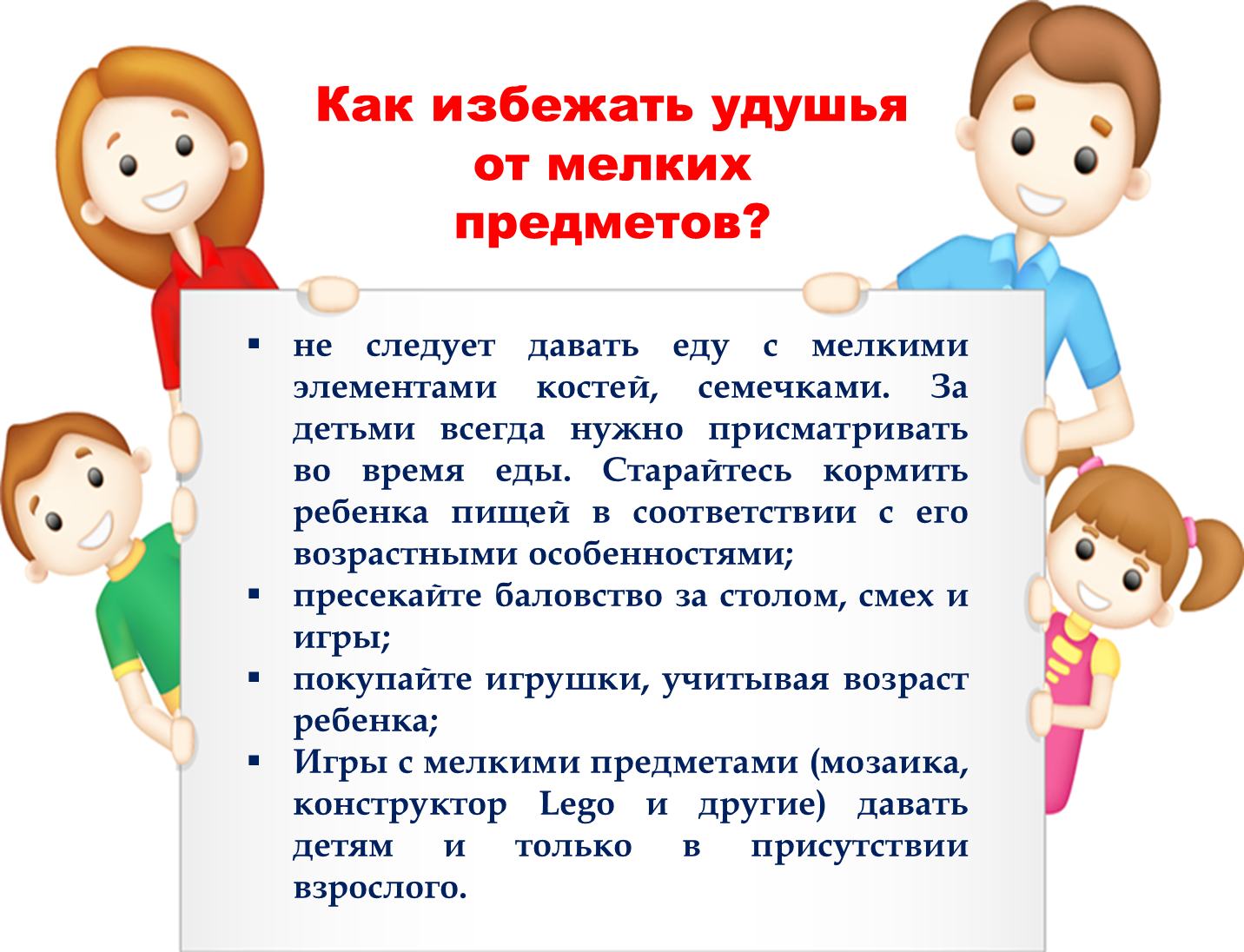 Как избежать удушья от мелких предметов?

▪ не следует давать еду с мелкими элементами костей, семечками. За детьми всегда нужно присматривать во время еды. Старайтесь кормить ребенка пищей в соответствии с его возрастными особенностями;
▪ пресекайте баловство за столом, смех и игры;
▪ покупайте игрушки, учитывая возраст ребенка;
▪ Игры с мелкими предметами (мозаика, конструктор Lego и другие) давать детям и только в присутствии взрослого.